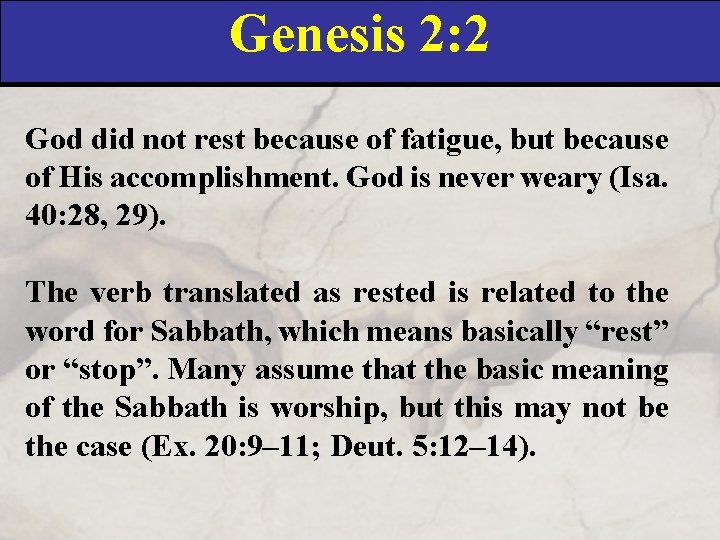 Genesis 2:2

God did not rest because of fatigue, but because of His accomplishment. God is never weary (Isa. 40:28, 29).

The verb translated as rested is related to the word for Sabbath, which means basically “rest” or “stop”. Many assume that the basic meaning of the Sabbath is worship, but this may not be the case (Ex. 20:9–11; Deut. 5:12–14).